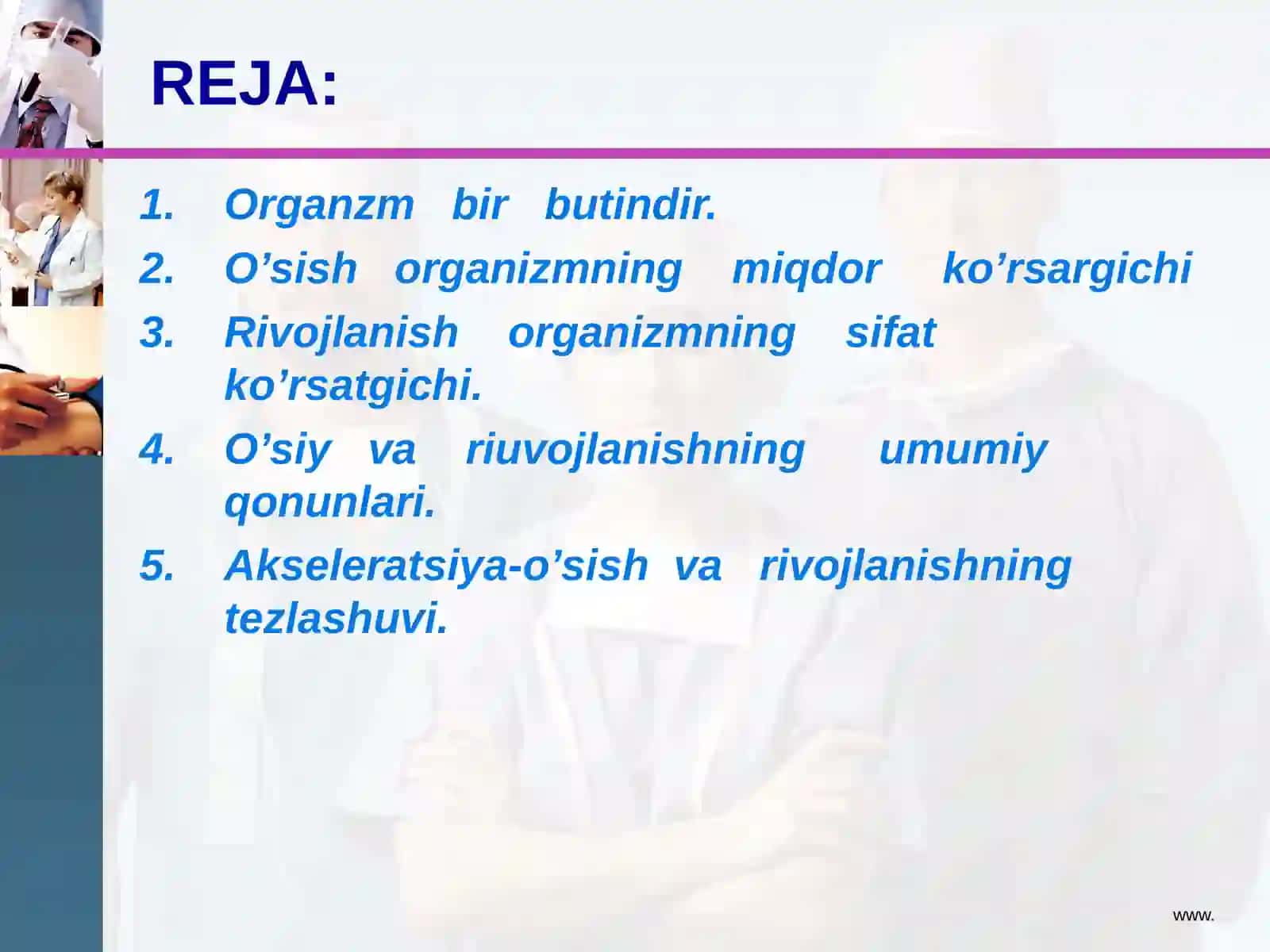 REJA:

1. Organzm bir butindir.
2. O’sish organizmning miqdor ko’rsargichi
3. Rivojlanish organizmning sifat ko’rsatgichi.
4. O’siy va riuvojlanishning umumiy qonunlari.
5. Akseleratsiya-o’sish va rivojlanishning tezlashuvi.

www.